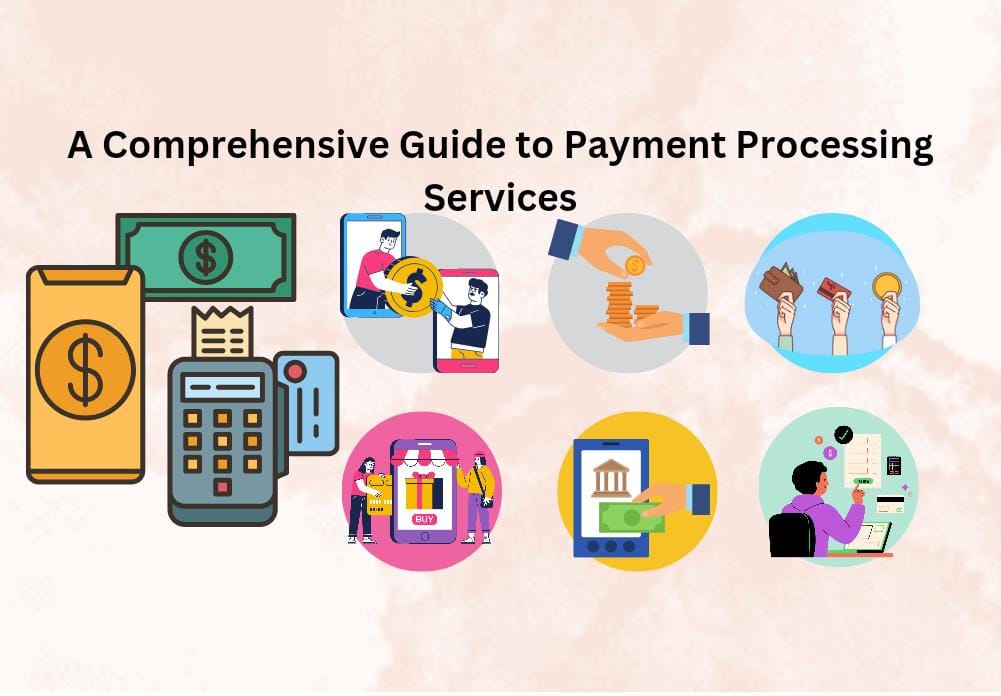 A Comprehensive Guide to Payment Processing Services

BUY